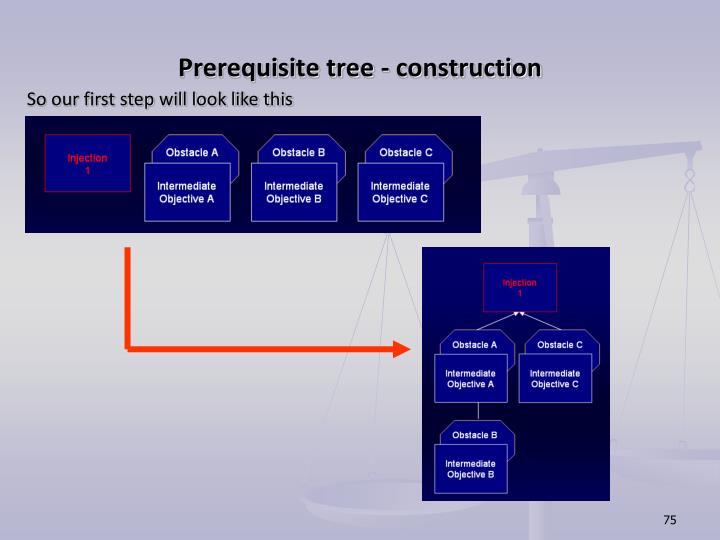 Prerequisite tree - construction

So our first step will look like this

Injection 1

Obstacle A

Intermediate Objective A

Obstacle B

Intermediate Objective B

Obstacle C

Intermediate Objective C

Injection 1

Obstacle A

Intermediate Objective A

Obstacle C

Intermediate Objective C

Obstacle B

Intermediate Objective B

75